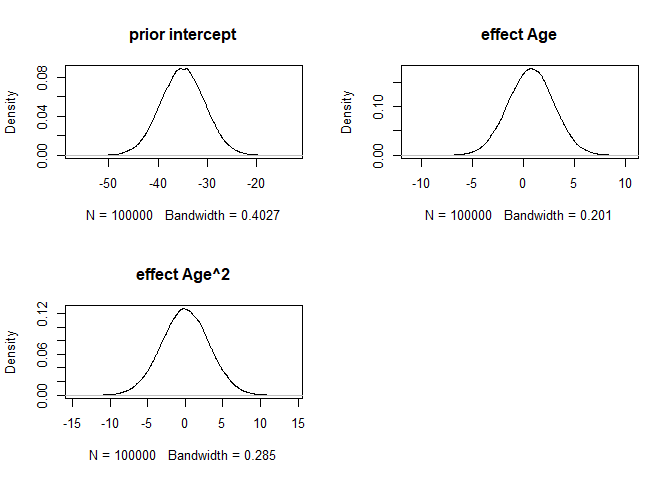 prior intercept

Density

0.00
0.04
0.08

-50
-40
-30
-20

N = 100000   Bandwidth = 0.4027

effect Age

Density

0.00
0.10

-10
-5
0
5
10

N = 100000   Bandwidth = 0.201

effect Age^2

Density

0.00
0.06
0.12

-15
-10
-5
0
5
10
15

N = 100000   Bandwidth = 0.285